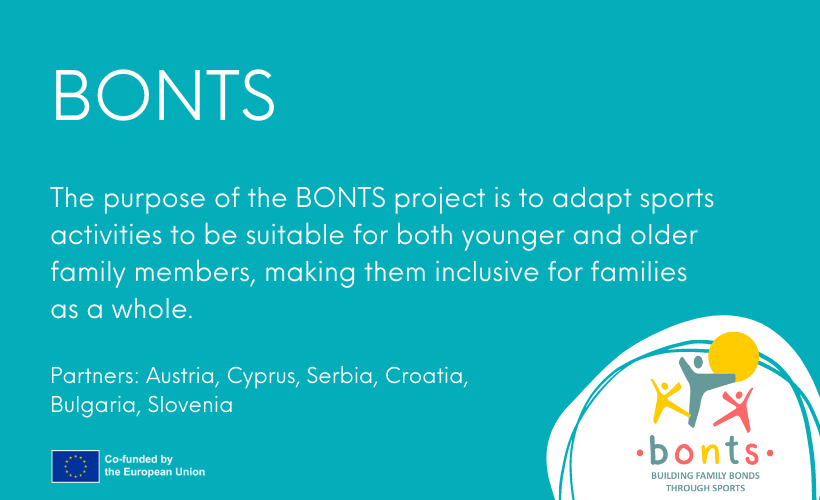 BONTS

The purpose of the BONTS project is to adapt sports activities to be suitable for both younger and older family members, making them inclusive for families as a whole.

Partners: Austria, Cyprus, Serbia, Croatia, Bulgaria, Slovenia

Co-funded by the European Union

·bonts·
BUILDING FAMILY BONDS THROUGH SPORTS